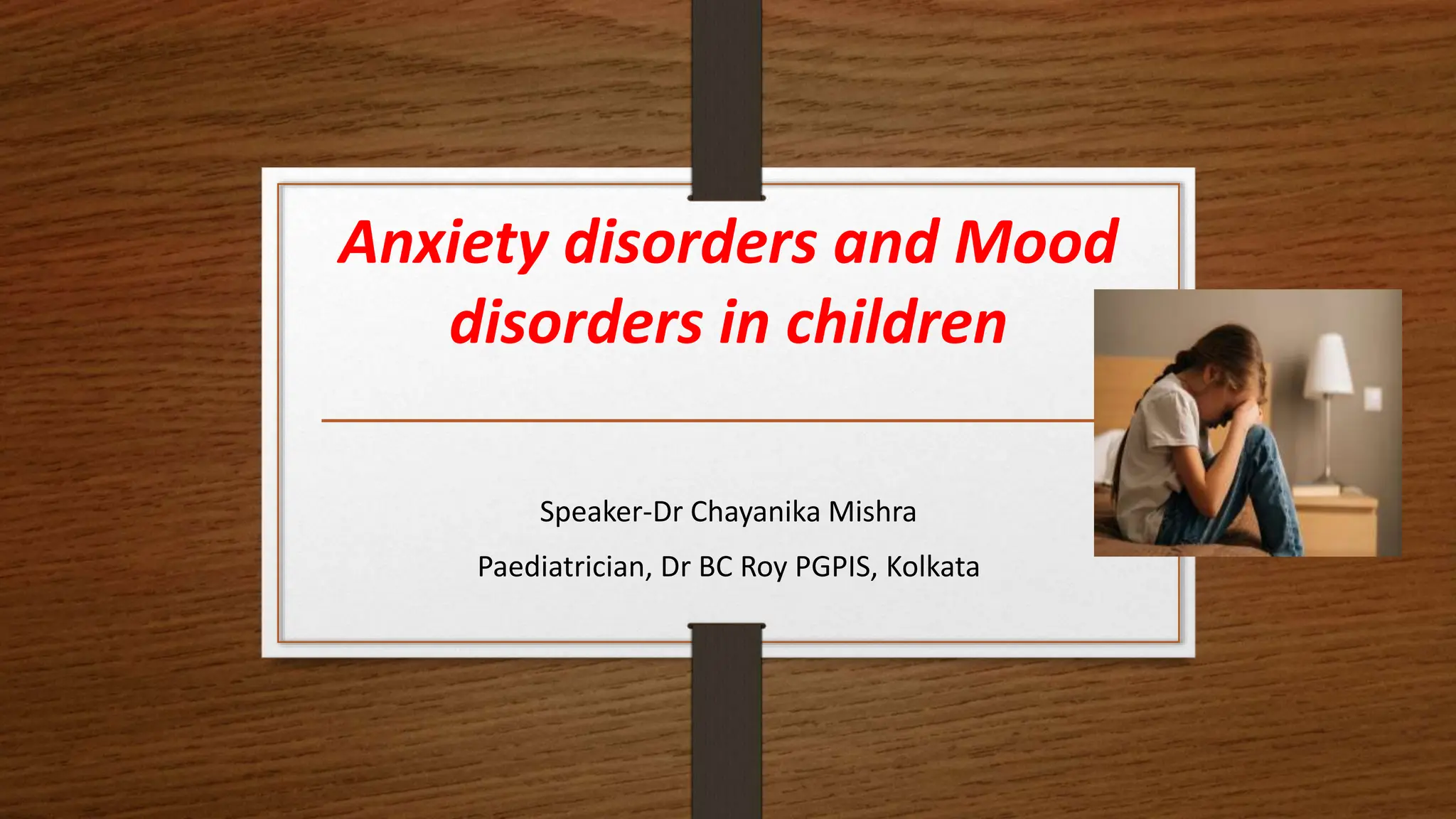 Anxiety disorders and Mood disorders in children

Speaker-Dr Chayanika Mishra

Paediatrician, Dr BC Roy PGPIS, Kolkata